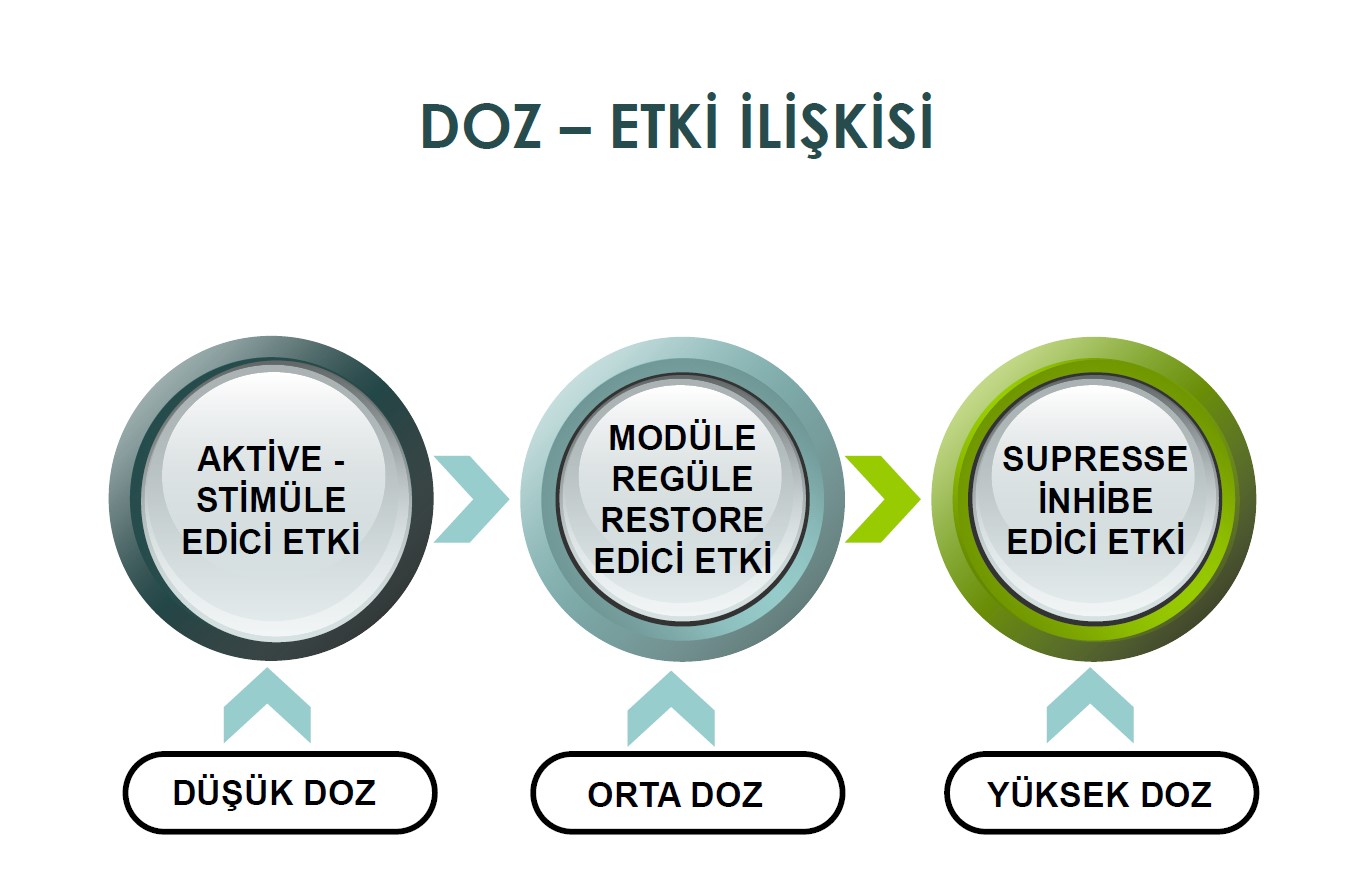 DOZ – ETKİ İLİŞKİSİ

AKTİVE - STİMÜLE EDİCİ ETKİ

MODÜLE REGÜLE RESTORE EDİCİ ETKİ

SUPRESSE İNHİBE EDİCİ ETKİ

DÜŞÜK DOZ

ORTA DOZ

YÜKSEK DOZ